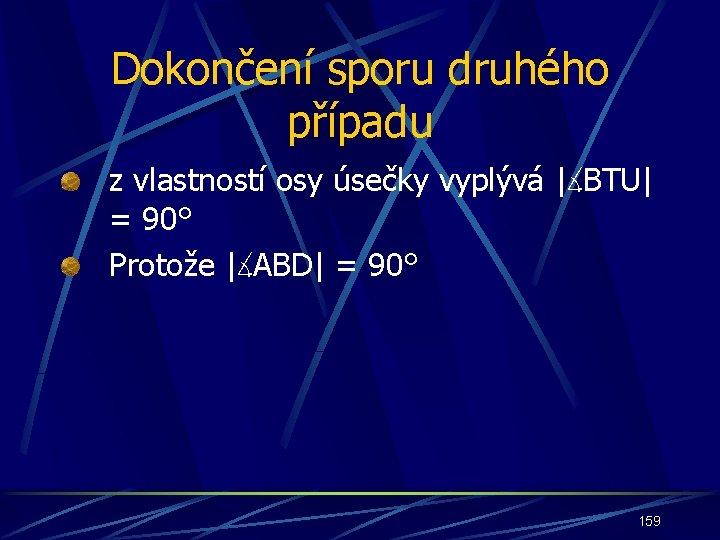 Dokončení sporu druhého případu

z vlastností osy úsečky vyplývá $|\measuredangle BTU| = 90°$

Protože $|\measuredangle ABD| = 90°$

159